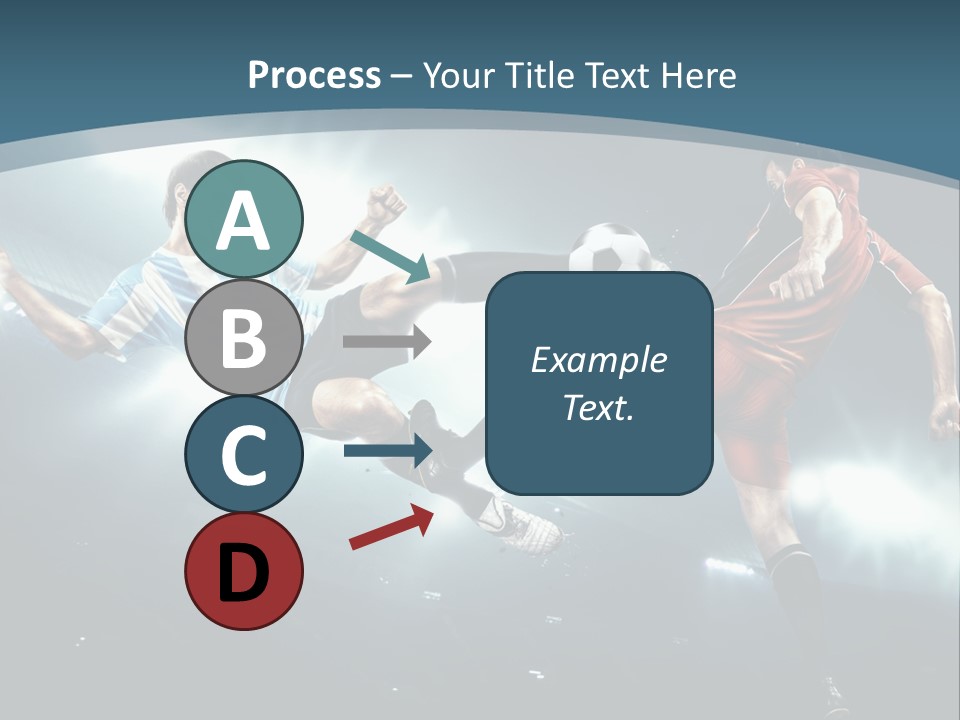 Process – Your Title Text Here

A

B

C

D

Example Text.